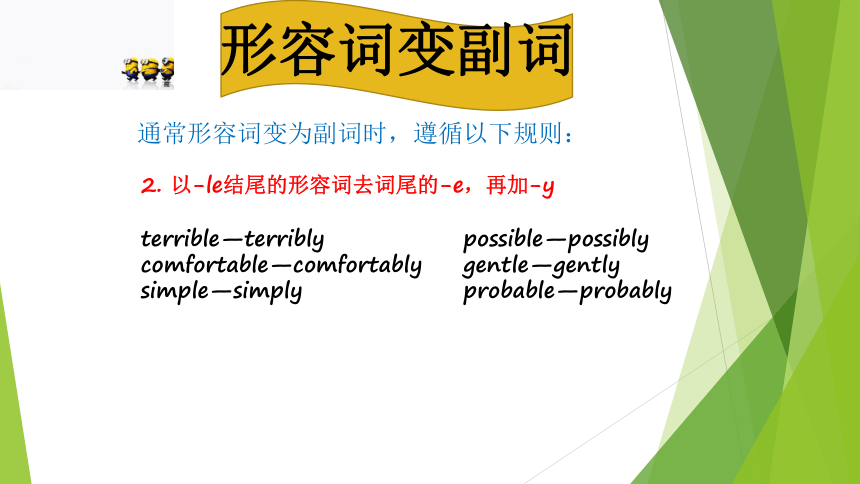 形容词变副词

通常形容词变为副词时，遵循以下规则：

2. 以-le结尾的形容词去词尾的-e，再加-y

terrible—terribly
comfortable—comfortably
simple—simply

possible—possibly
gentle—gently
probable—probably